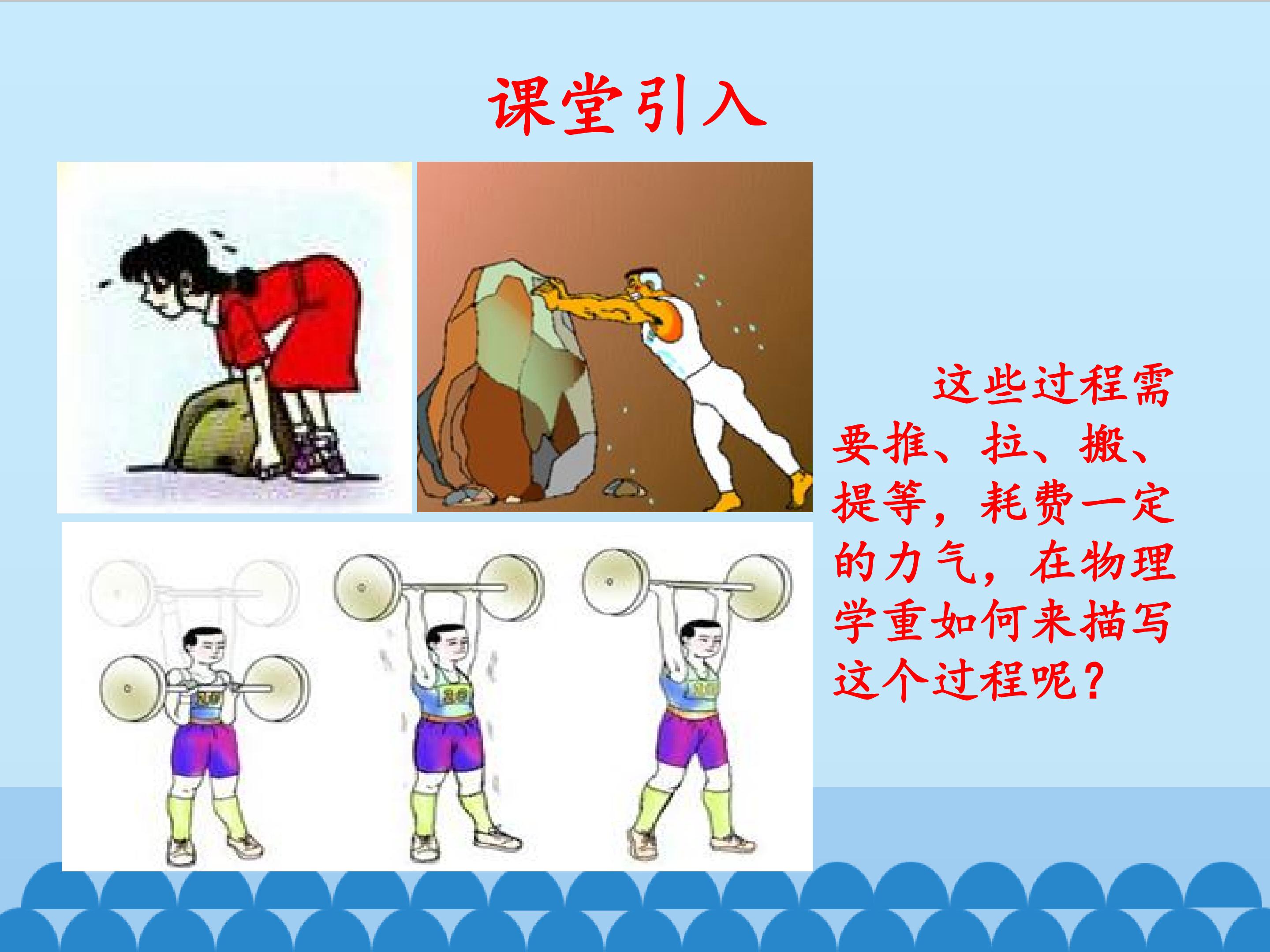 课堂引入

这些过程需要推、拉、搬、提等，耗费一定的力气，在物理学重如何来描写这个过程呢？